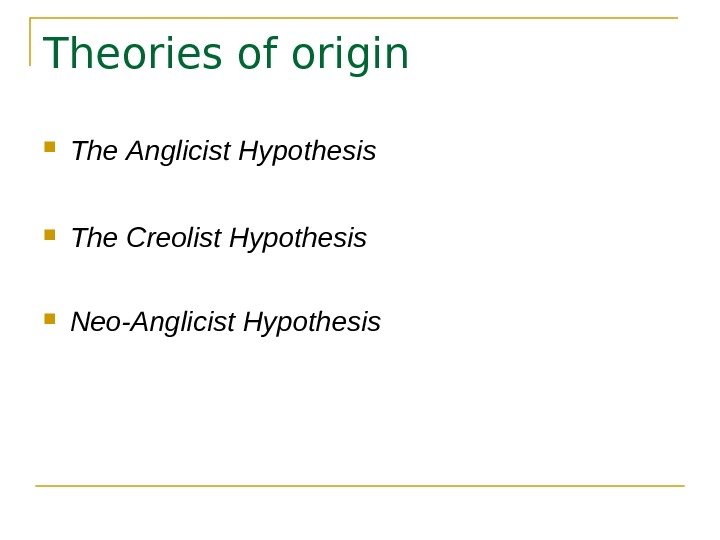 Theories of origin

The Anglicist Hypothesis

The Creolist Hypothesis

Neo-Anglicist Hypothesis